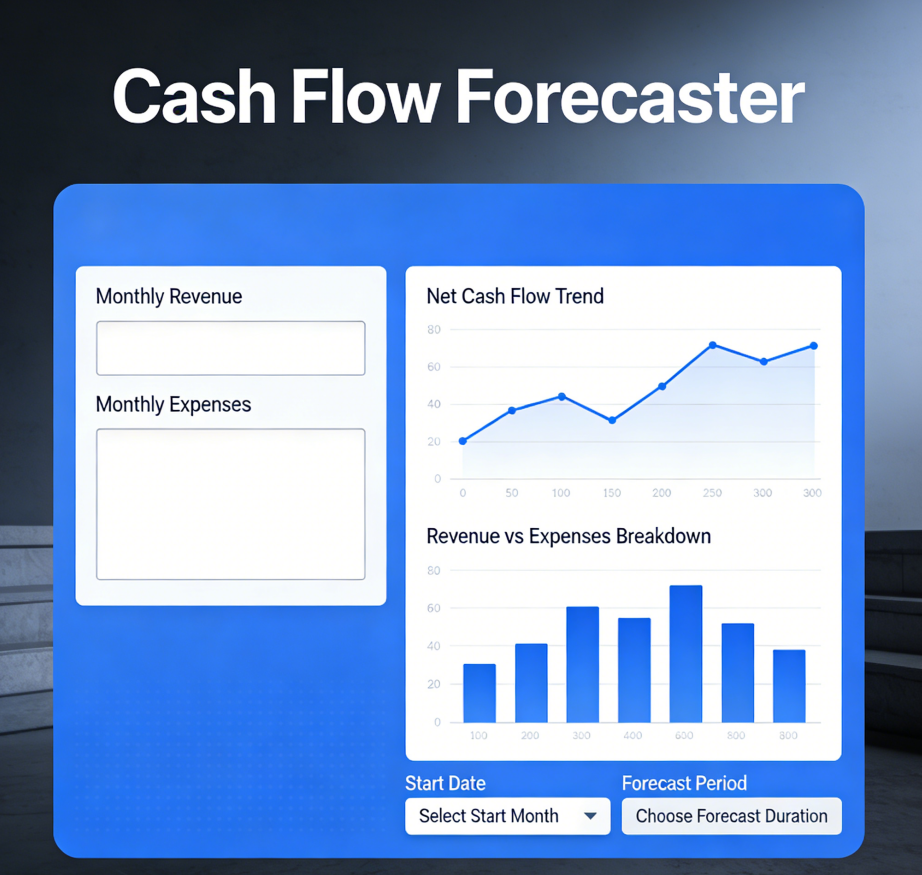 Cash Flow Forecaster

Monthly Revenue

Monthly Expenses

Net Cash Flow Trend

80
60
40
20
0

0 50 100 150 200 250 300 300

Revenue vs Expenses Breakdown

80
60
40
20
0

100 200 300 400 600 800 800

Start Date
Select Start Month

Forecast Period
Choose Forecast Duration